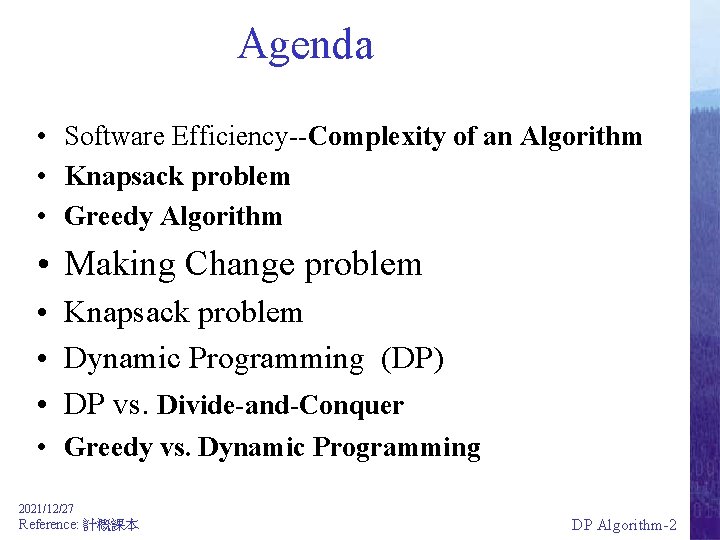 Agenda

• Software Efficiency--Complexity of an Algorithm
• Knapsack problem
• Greedy Algorithm
• Making Change problem
• Knapsack problem
• Dynamic Programming (DP)
• DP vs. Divide-and-Conquer
• Greedy vs. Dynamic Programming

2021/12/27
Reference: 計概課本

DP Algorithm-2